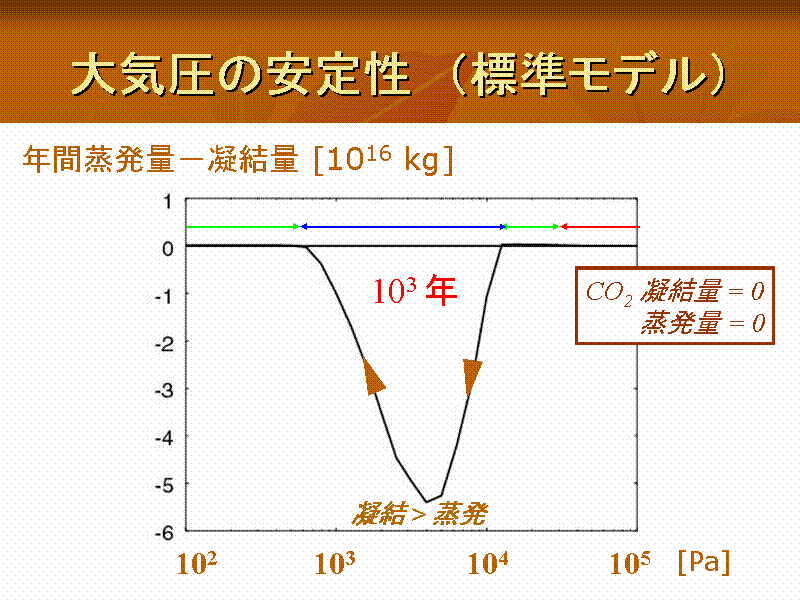 大気圧の安定性 （標準モデル）

年間蒸発量－凝結量 [$10^{16}$ kg]

1
0
-1
-2
-3
-4
-5
-6

$10^3$ 年

$CO_2$ 凝結量 = 0
蒸発量 = 0

凝結 > 蒸発

$10^2$ $10^3$ $10^4$ $10^5$ [Pa]